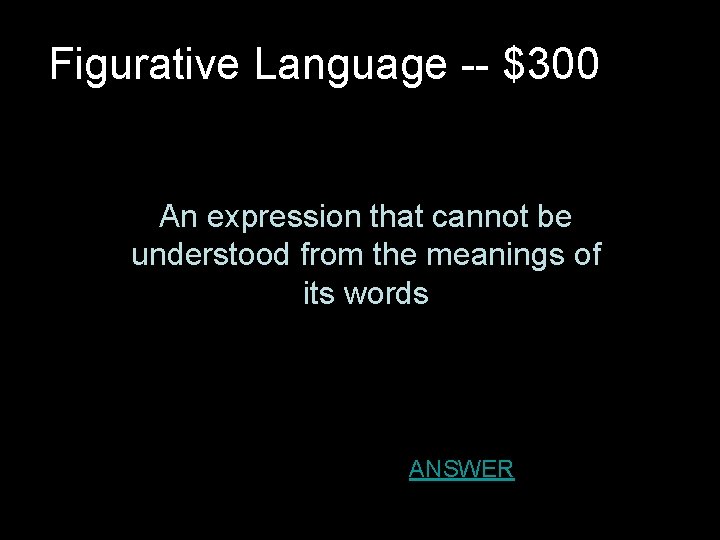 Figurative Language -- \$300

An expression that cannot be understood from the meanings of its words

ANSWER